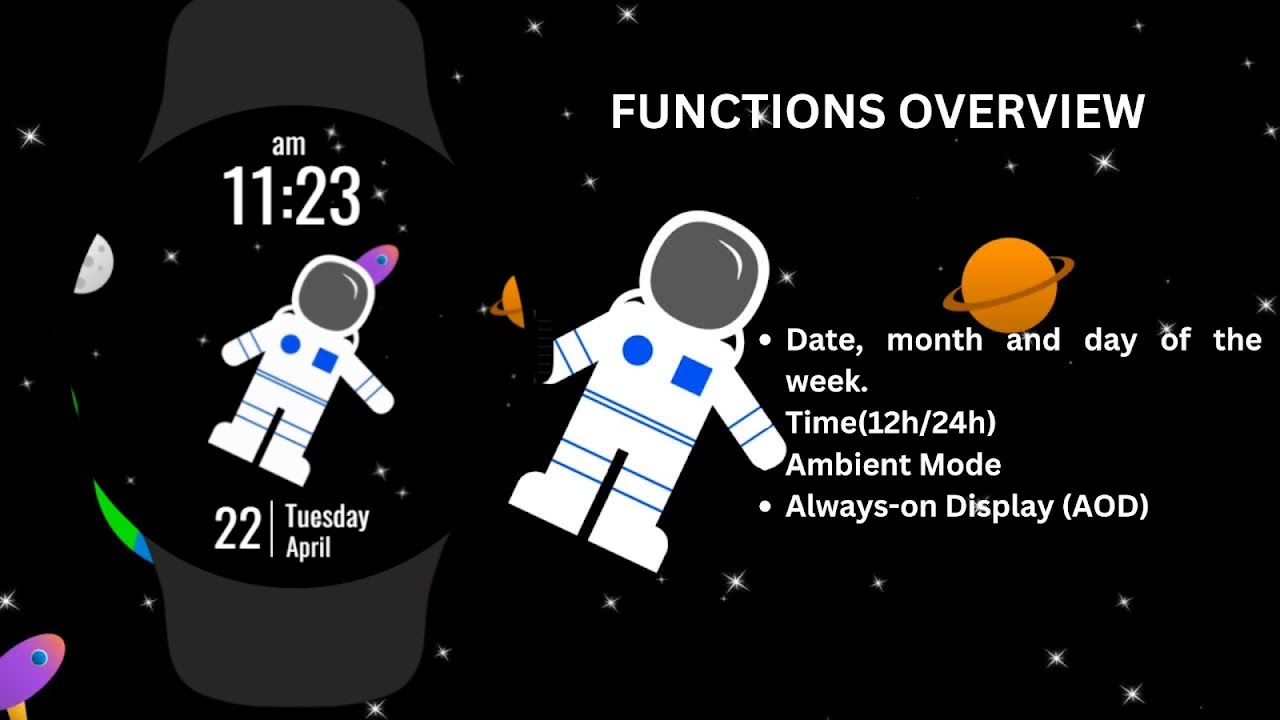 am
11:23
22 | Tuesday
April

FUNCTIONS OVERVIEW

• Date, month and day of the week.
Time(12h/24h)
Ambient Mode
• Always-on Display (AOD)